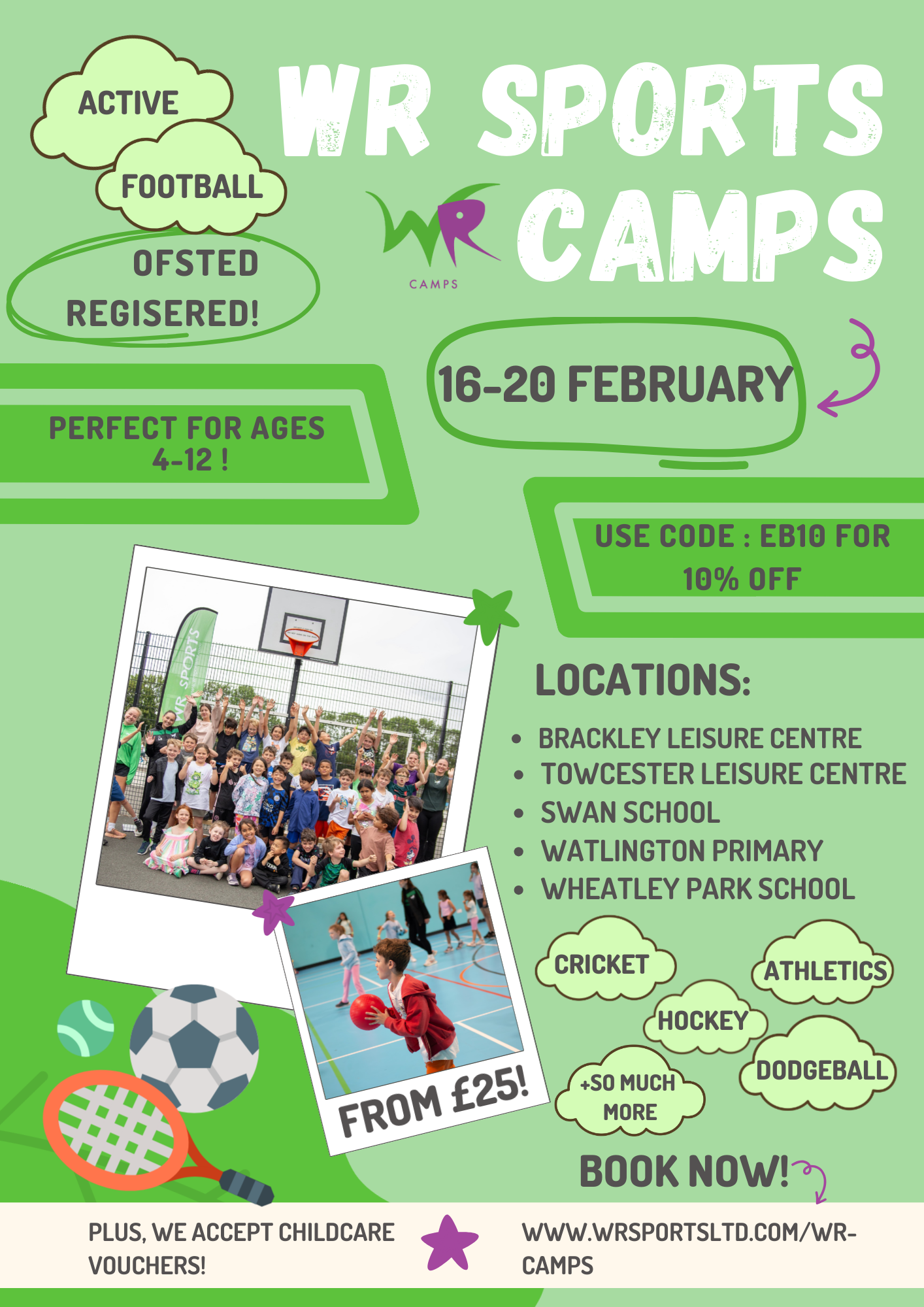 ACTIVE

FOOTBALL

OFSTED REGISERED!

WR SPORTS CAMPS

WR CAMPS

16-20 FEBRUARY

PERFECT FOR AGES 4-12 !

USE CODE : EB10 FOR 10% OFF

WR SPORTS

LOCATIONS:

- BRACKLEY LEISURE CENTRE
- TOWCESTER LEISURE CENTRE
- SWAN SCHOOL
- WATLINGTON PRIMARY
- WHEATLEY PARK SCHOOL

CRICKET

ATHLETICS

HOCKEY

DODGEBALL

+SO MUCH MORE

FROM £25!

BOOK NOW!

PLUS, WE ACCEPT CHILDCARE VOUCHERS!

WWW.WRSPORTSLTD.COM/WR-CAMPS